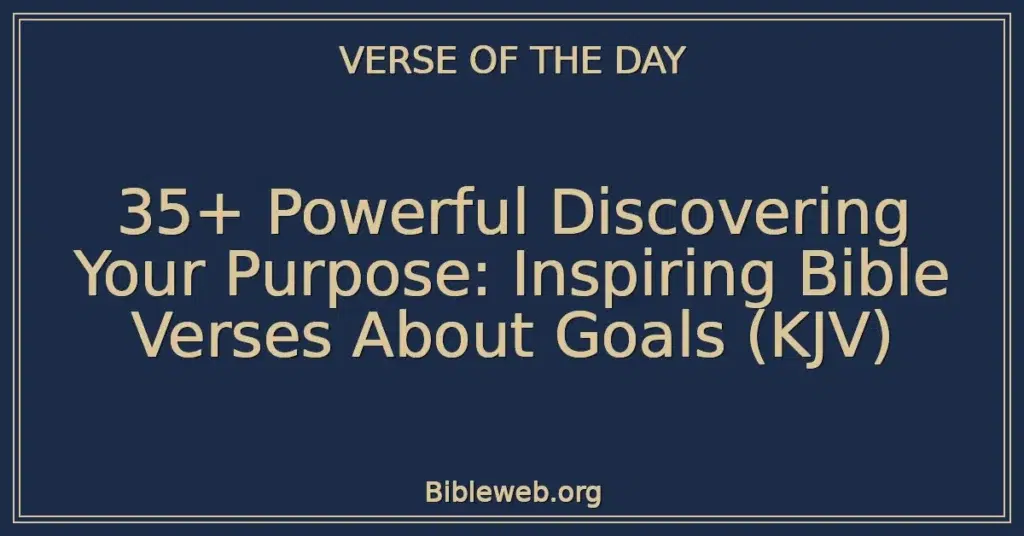 VERSE OF THE DAY

35+ Powerful Discovering Your Purpose: Inspiring Bible Verses About Goals (KJV)

Bibleweb.org